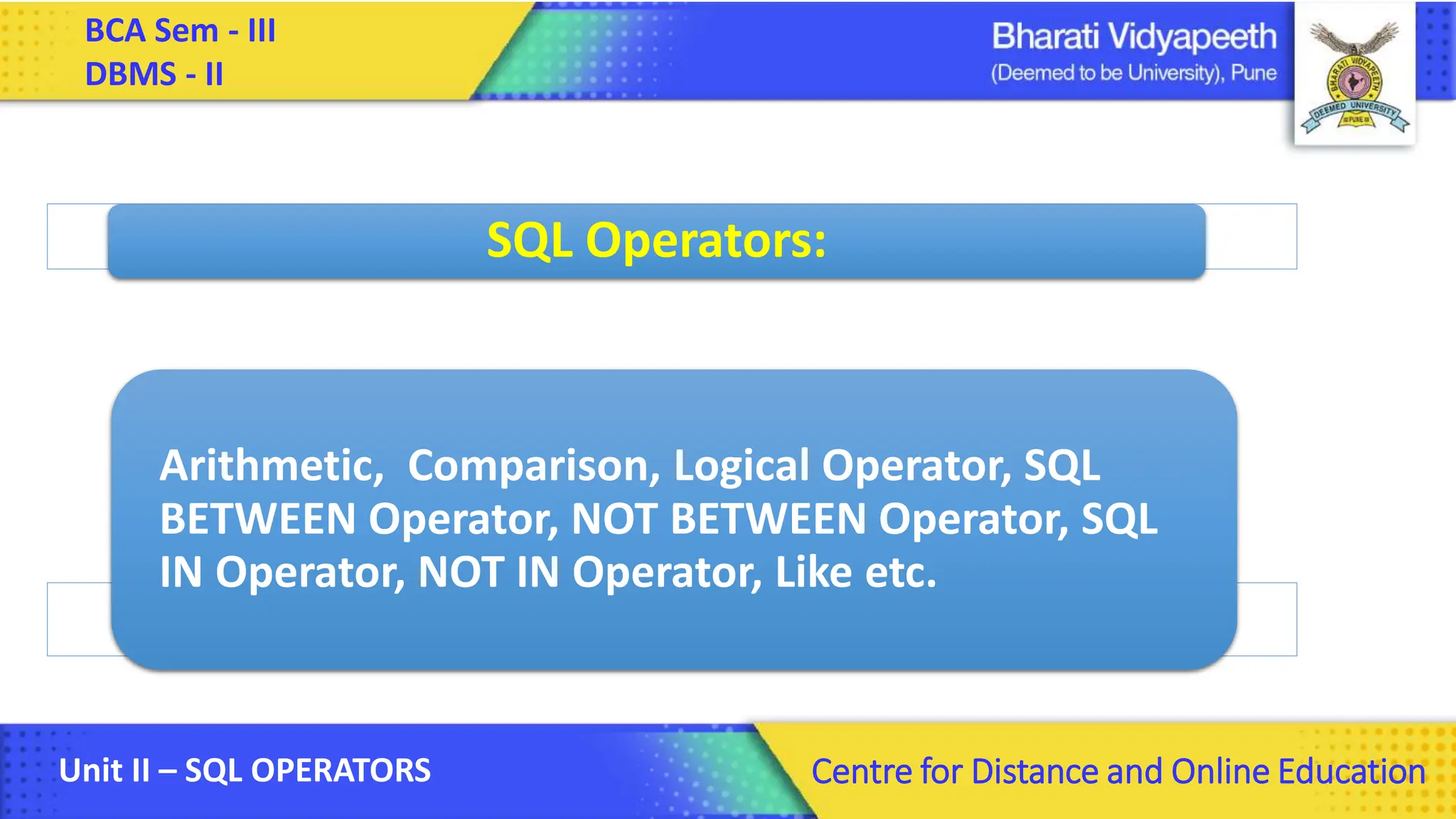 BCA Sem - III
DBMS - II

Bharati Vidyapeeth
(Deemed to be University), Pune

BHARATI VIDYAPEETH
DEEMED UNIVERSITY
PUNE

SQL Operators:

Arithmetic, Comparison, Logical Operator, SQL BETWEEN Operator, NOT BETWEEN Operator, SQL IN Operator, NOT IN Operator, Like etc.

Unit II – SQL OPERATORS

Centre for Distance and Online Education